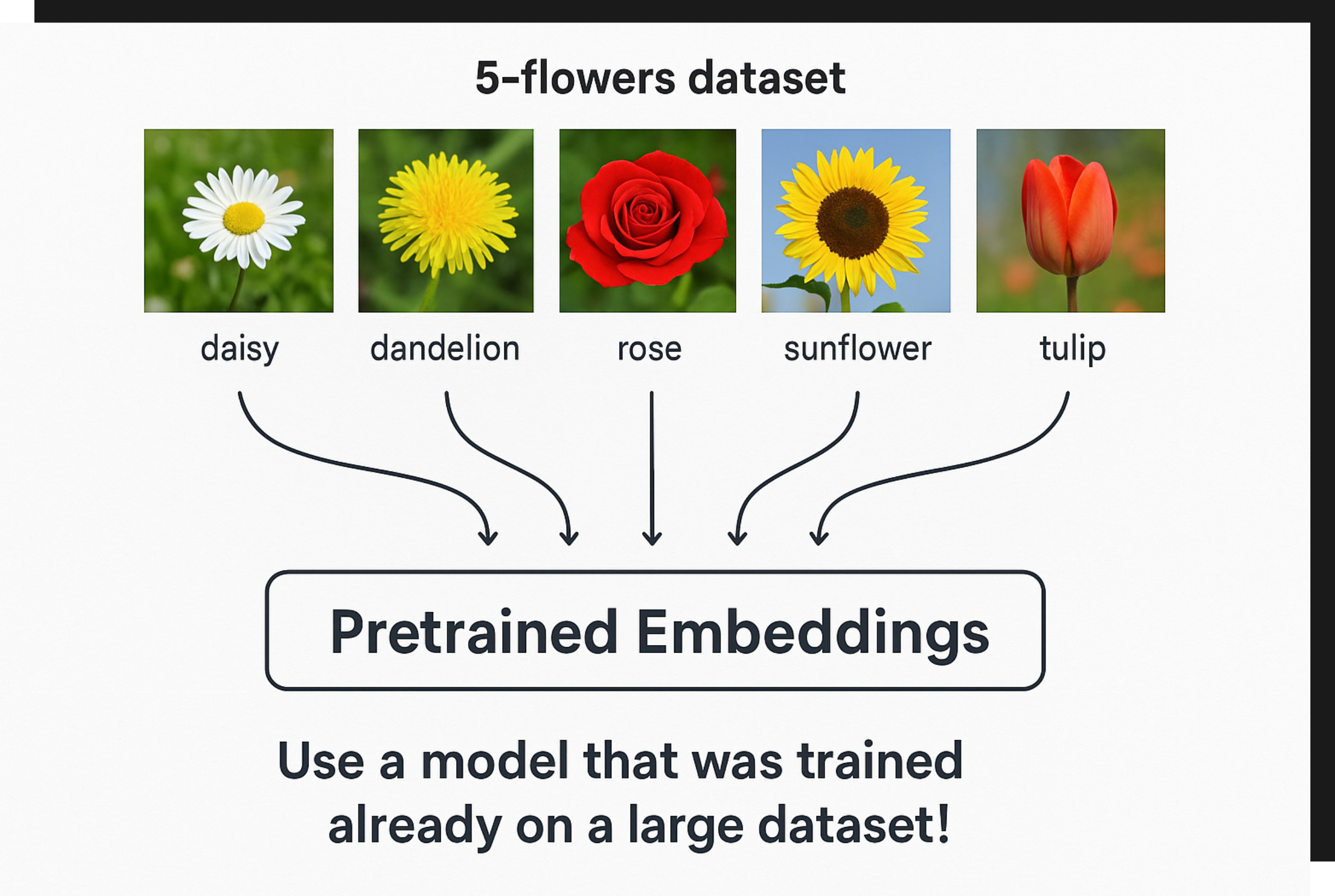 5-flowers dataset

daisy

dandelion

rose

sunflower

tulip

Pretrained Embeddings

Use a model that was trained already on a large dataset!